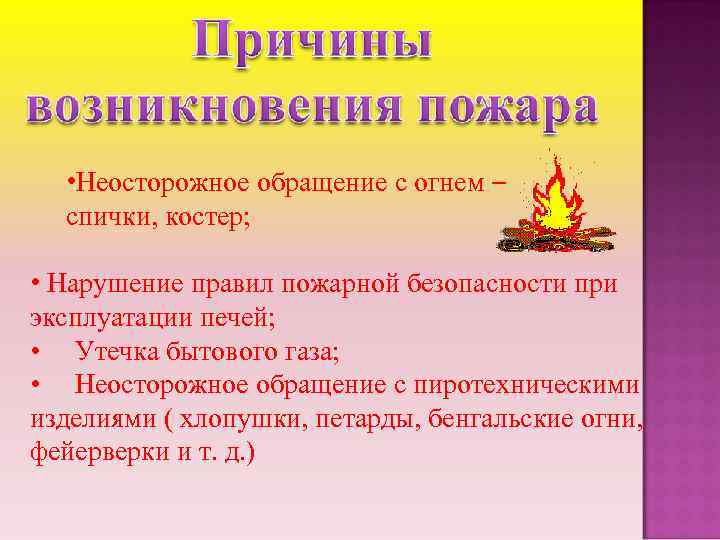 Причины возникновения пожара

•Неосторожное обращение с огнем – спички, костер;

• Нарушение правил пожарной безопасности при эксплуатации печей;

• Утечка бытового газа;

• Неосторожное обращение с пиротехническими изделиями ( хлопушки, петарды, бенгальские огни, фейерверки и т. д.)